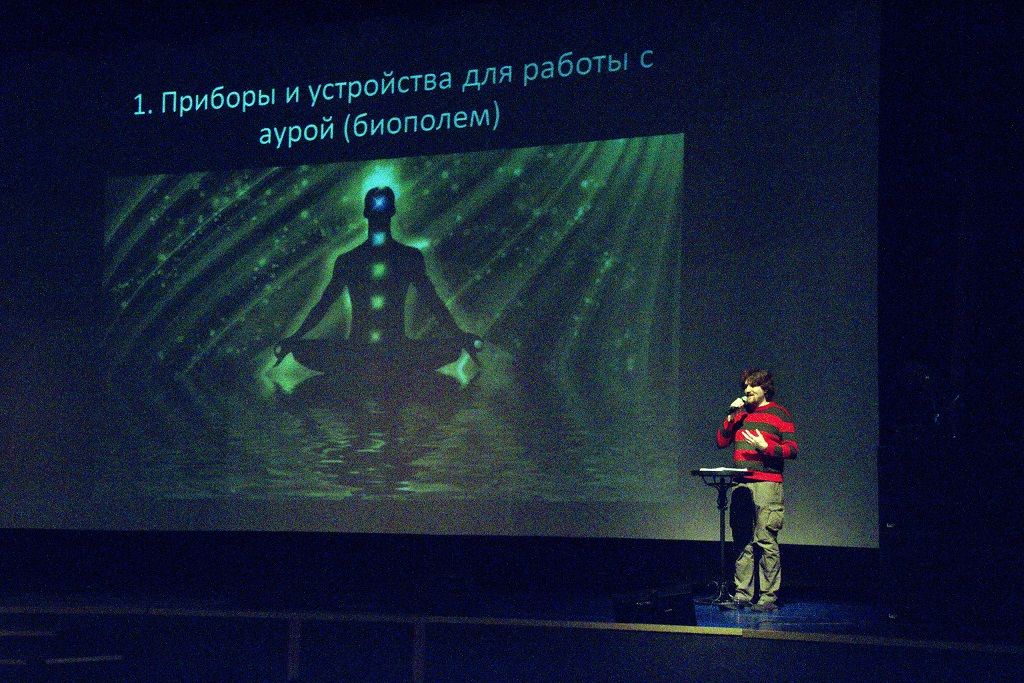 1. Приборы и устройства для работы с аурой (биополем)